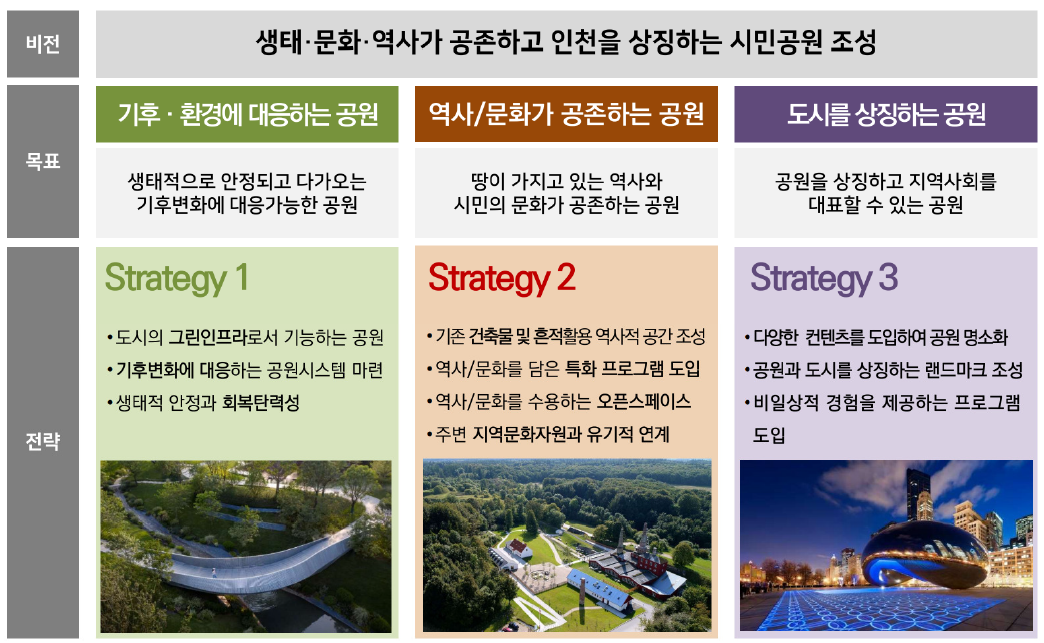 비전

생태·문화·역사가 공존하고 인천을 상징하는 시민공원 조성

목표

기후 · 환경에 대응하는 공원

생태적으로 안정되고 다가오는 기후변화에 대응가능한 공원

역사/문화가 공존하는 공원

땅이 가지고 있는 역사와 시민의 문화가 공존하는 공원

도시를 상징하는 공원

공원을 상징하고 지역사회를 대표할 수 있는 공원

전략

Strategy 1

• 도시의 그린인프라로서 기능하는 공원
• 기후변화에 대응하는 공원시스템 마련
• 생태적 안정과 회복탄력성

Strategy 2

• 기존 건축물 및 흔적활용 역사적 공간 조성
• 역사/문화를 담은 특화 프로그램 도입
• 역사/문화를 수용하는 오픈스페이스
• 주변 지역문화자원과 유기적 연계

Strategy 3

• 다양한 컨텐츠를 도입하여 공원 명소화
• 공원과 도시를 상징하는 랜드마크 조성
• 비일상적 경험을 제공하는 프로그램 도입